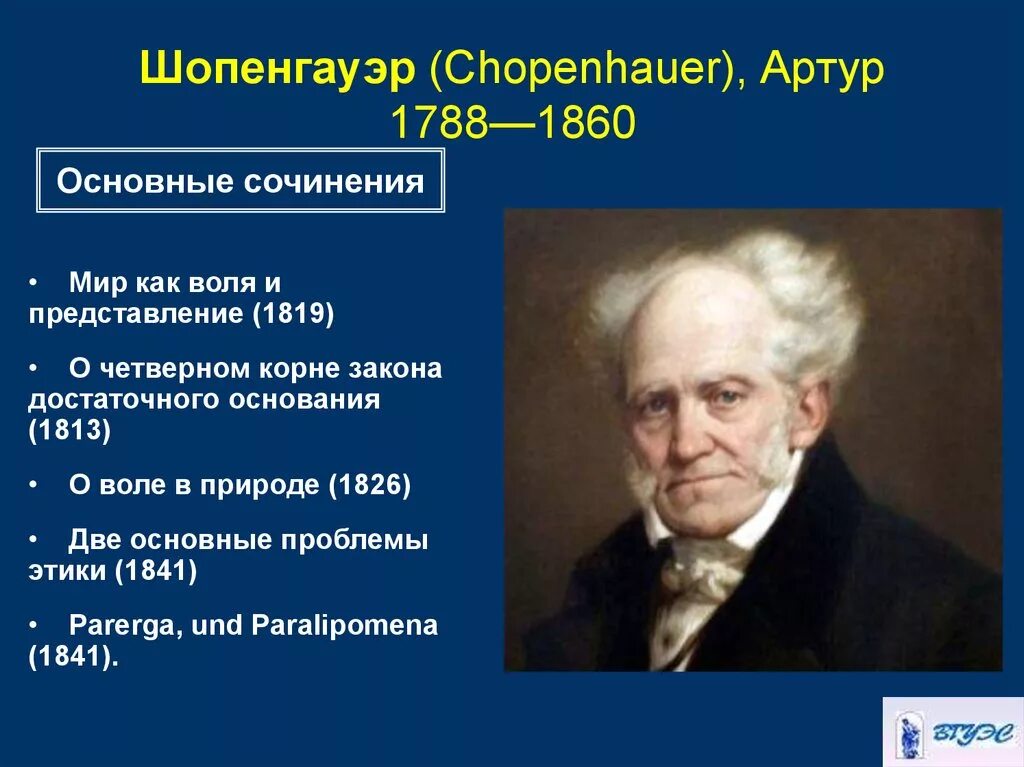 Шопенгауэр (Chopenhauer), Артур 1788—1860

Основные сочинения

• Мир как воля и представление (1819)

• О четверном корне закона достаточного основания (1813)

• О воле в природе (1826)

• Две основные проблемы этики (1841)

• Parerga, und Paralipomena (1841).

ВГУЭС